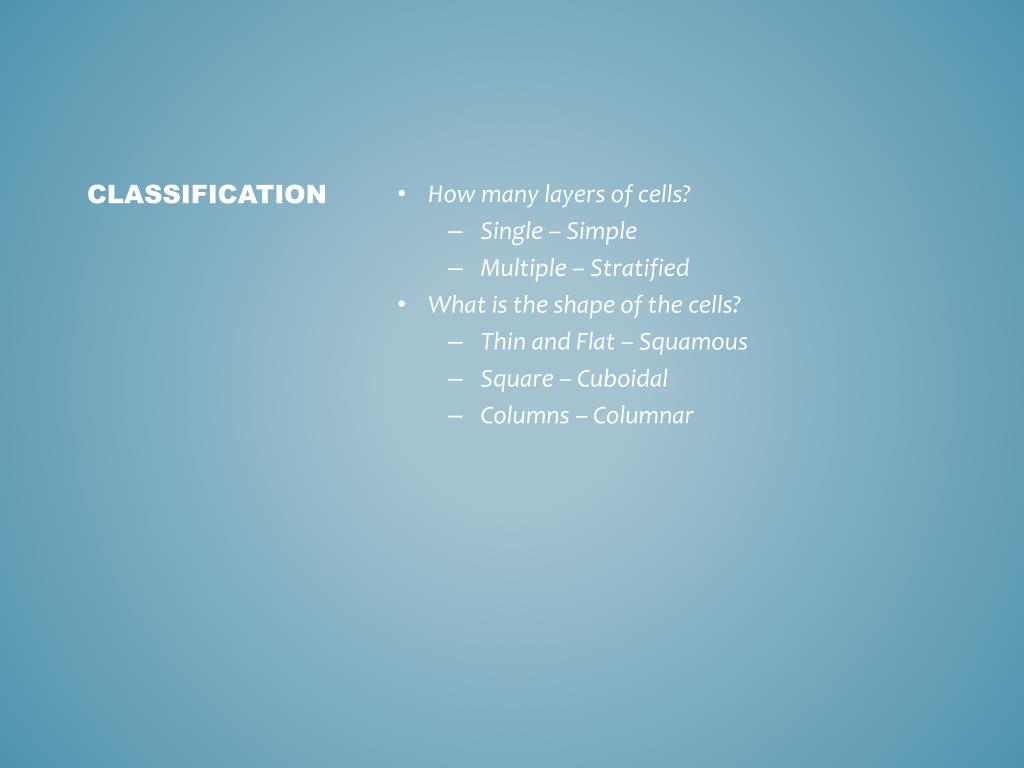 CLASSIFICATION

• How many layers of cells?
  – Single – Simple
  – Multiple – Stratified
• What is the shape of the cells?
  – Thin and Flat – Squamous
  – Square – Cuboidal
  – Columns – Columnar